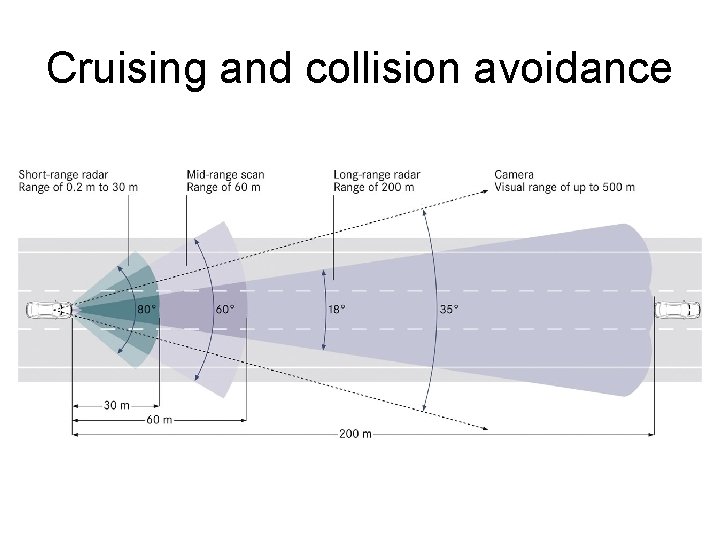 Cruising and collision avoidance

Short-range radar
Range of 0.2 m to 30 m

Mid-range scan
Range of 60 m

Long-range radar
Range of 200 m

Camera
Visual range of up to 500 m

80°

60°

18°

35°

30 m

60 m

200 m